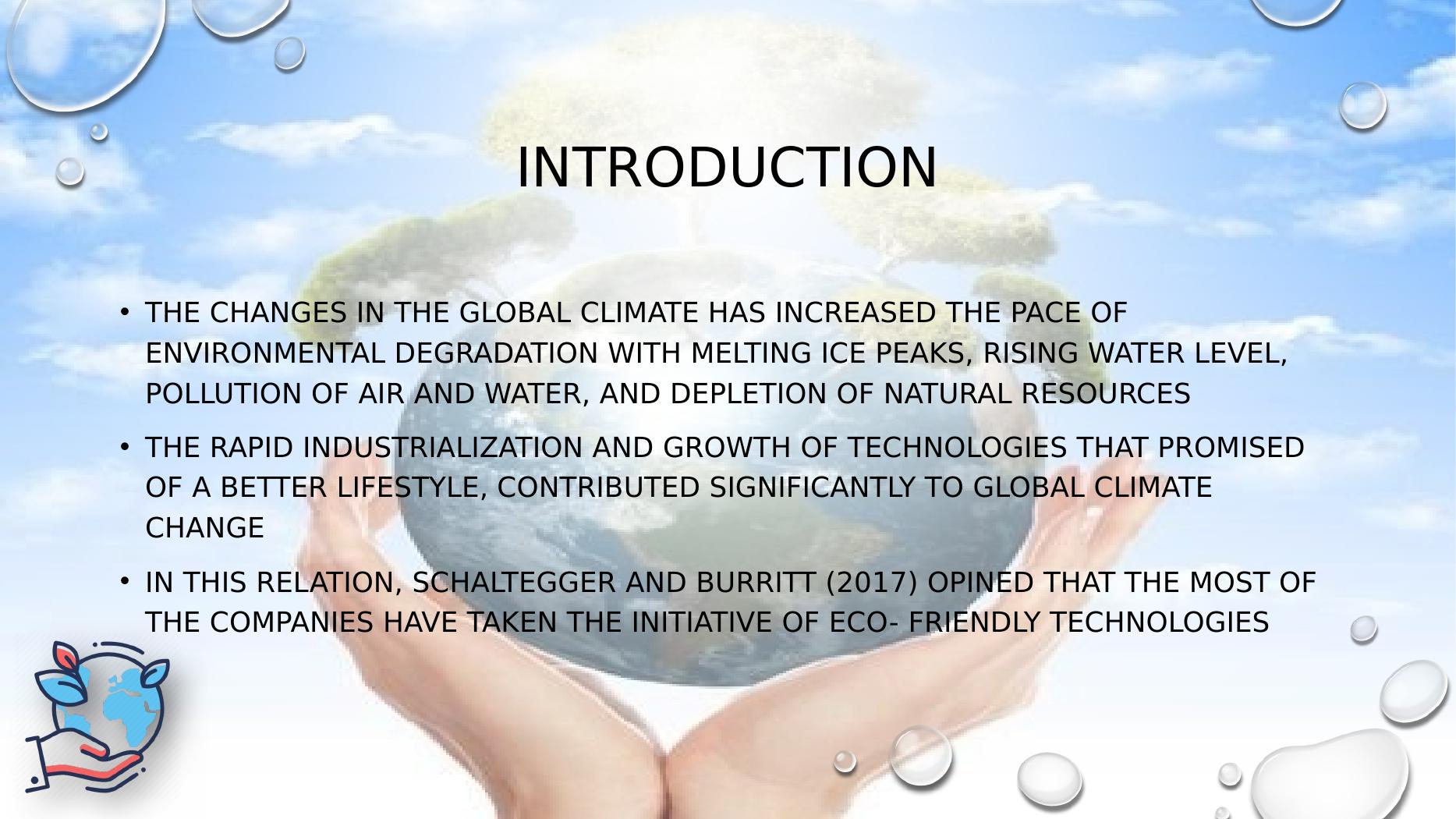 INTRODUCTION

• THE CHANGES IN THE GLOBAL CLIMATE HAS INCREASED THE PACE OF ENVIRONMENTAL DEGRADATION WITH MELTING ICE PEAKS, RISING WATER LEVEL, POLLUTION OF AIR AND WATER, AND DEPLETION OF NATURAL RESOURCES

• THE RAPID INDUSTRIALIZATION AND GROWTH OF TECHNOLOGIES THAT PROMISED OF A BETTER LIFESTYLE, CONTRIBUTED SIGNIFICANTLY TO GLOBAL CLIMATE CHANGE

• IN THIS RELATION, SCHALTEGGER AND BURRITT (2017) OPINED THAT THE MOST OF THE COMPANIES HAVE TAKEN THE INITIATIVE OF ECO- FRIENDLY TECHNOLOGIES